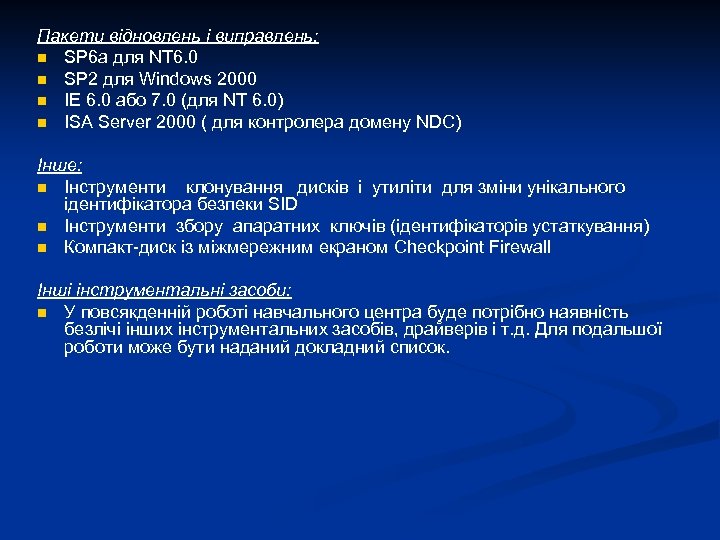 Пакети відновлень і виправлень:
- SP6a для NT6.0
- SP2 для Windows 2000
- IE 6.0 або 7.0 (для NT 6.0)
- ISA Server 2000 ( для контролера домену NDC)

Інше:
- Інструменти клонування дисків і утиліти для зміни унікального ідентифікатора безпеки SID
- Інструменти збору апаратних ключів (ідентифікаторів устаткування)
- Компакт-диск із міжмережним екраном Checkpoint Firewall

Інші інструментальні засоби:
- У повсякденній роботі навчального центра буде потрібно наявність безлічі інших інструментальних засобів, драйверів і т.д. Для подальшої роботи може бути наданий докладний список.